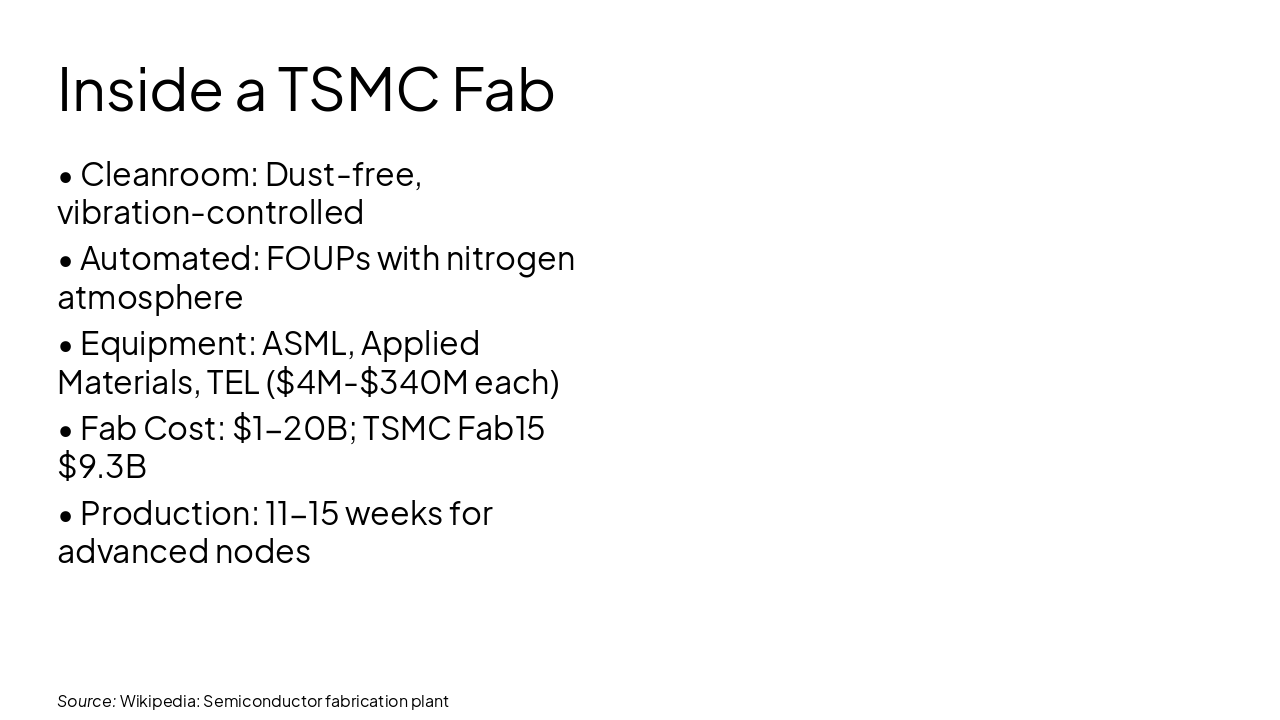 Inside a TSMC Fab

• Cleanroom: Dust-free, vibration-controlled

• Automated: FOUPs with nitrogen atmosphere

• Equipment: ASML, Applied Materials, TEL (\$4M-\$340M each)

• Fab Cost: \$1–20B; TSMC Fab15 \$9.3B

• Production: 11–15 weeks for advanced nodes

Source: Wikipedia: Semiconductor fabrication plant